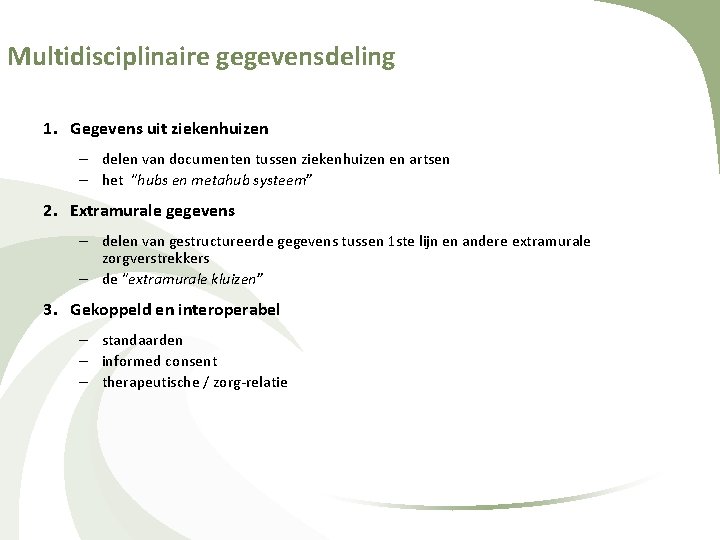 Multidisciplinaire gegevensdeling

1. Gegevens uit ziekenhuizen

– delen van documenten tussen ziekenhuizen en artsen
– het "hubs en metahub systeem"

2. Extramurale gegevens

– delen van gestructureerde gegevens tussen 1ste lijn en andere extramurale zorgverstrekkers
– de "extramurale kluizen"

3. Gekoppeld en interoperabel

– standaarden
– informed consent
– therapeutische / zorg-relatie